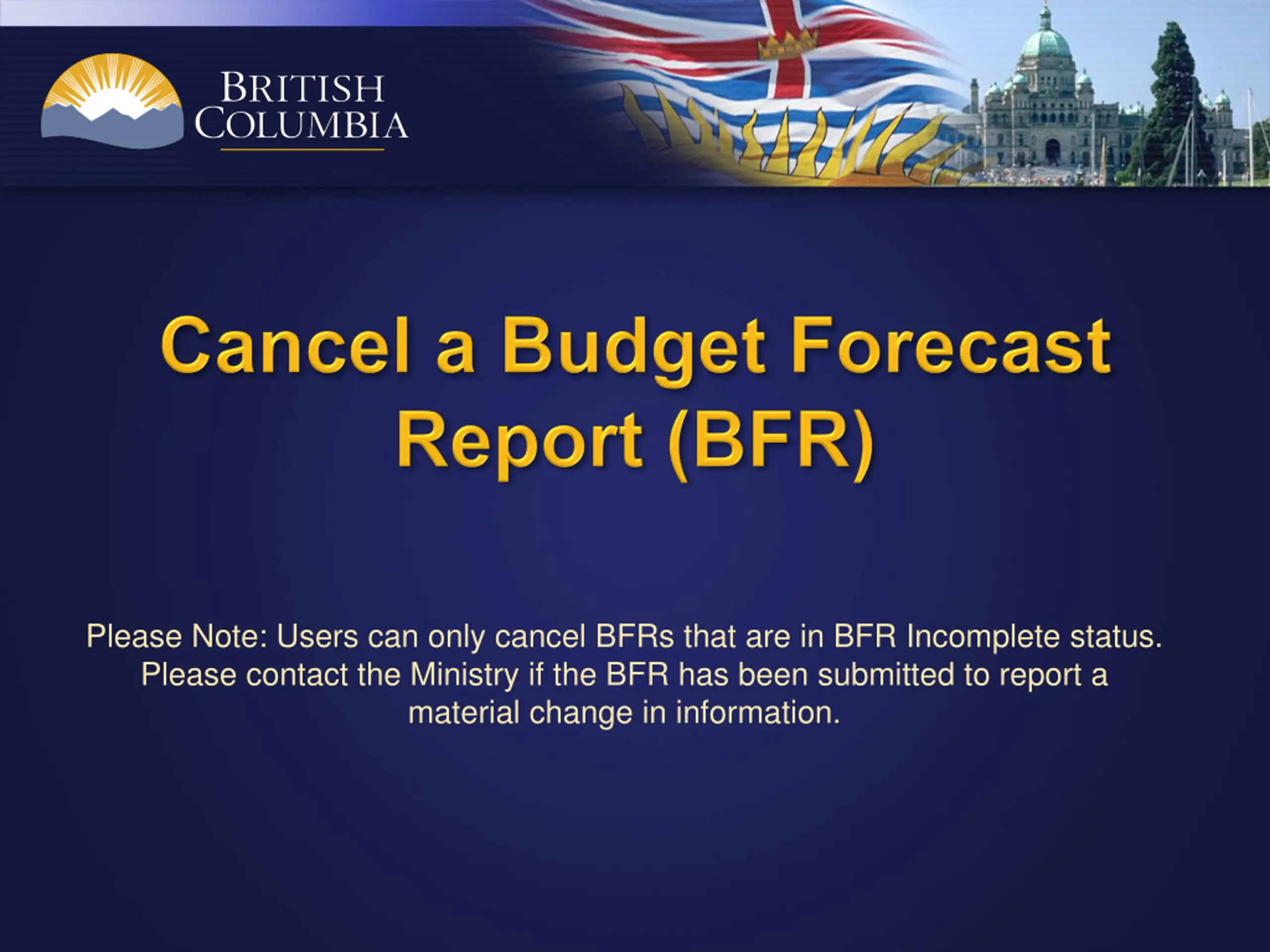 BRITISH COLUMBIA

Cancel a Budget Forecast Report (BFR)

Please Note: Users can only cancel BFRs that are in BFR Incomplete status. Please contact the Ministry if the BFR has been submitted to report a material change in information.